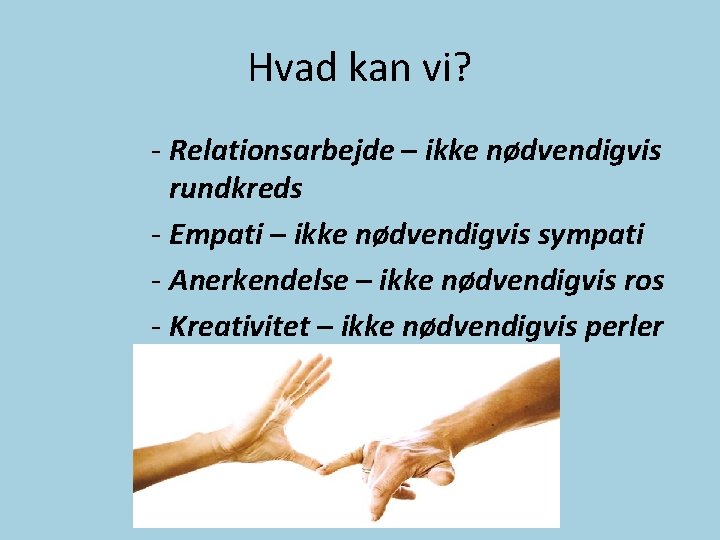 Hvad kan vi?

- Relationsarbejde – ikke nødvendigvis rundkreds
- Empati – ikke nødvendigvis sympati
- Anerkendelse – ikke nødvendigvis ros
- Kreativitet – ikke nødvendigvis perler